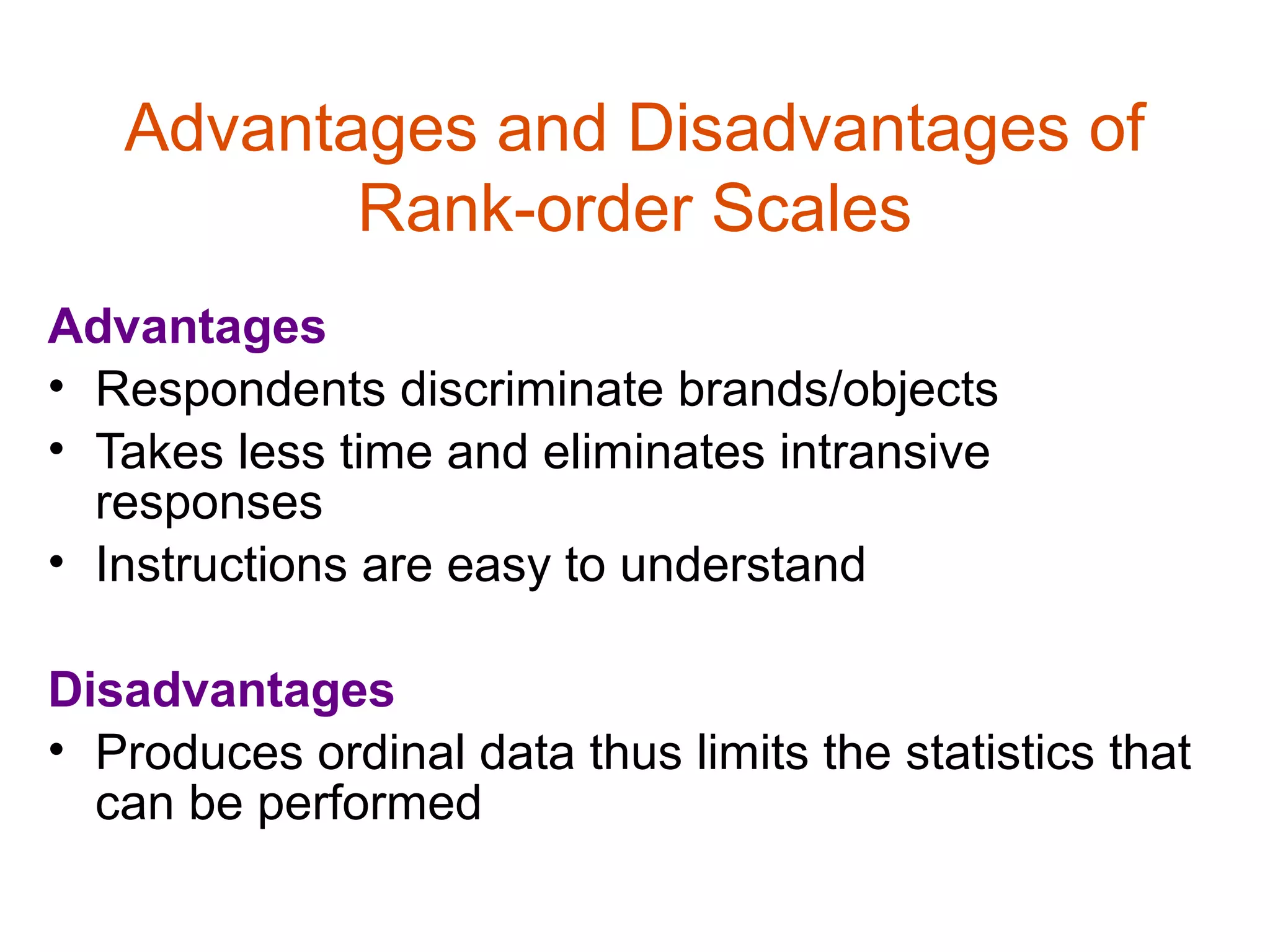 Advantages and Disadvantages of Rank-order Scales

Advantages
• Respondents discriminate brands/objects
• Takes less time and eliminates intransive responses
• Instructions are easy to understand

Disadvantages
• Produces ordinal data thus limits the statistics that can be performed